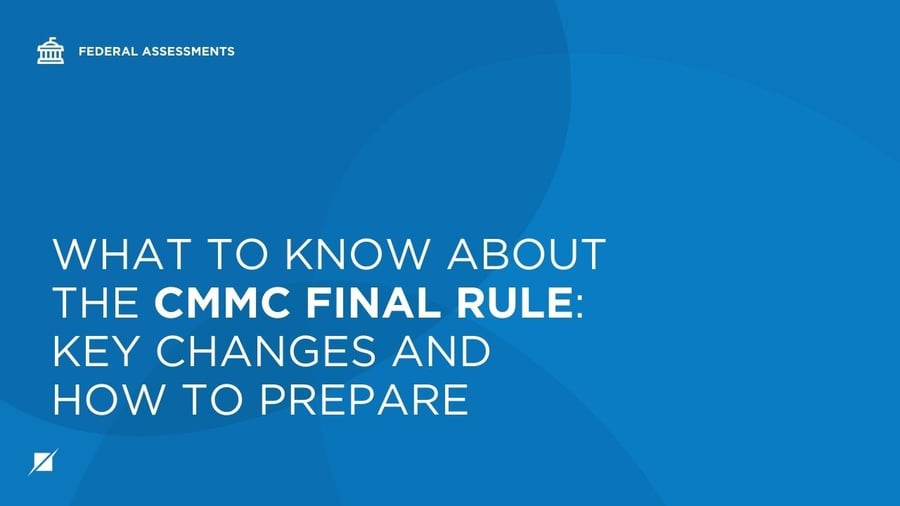 FEDERAL ASSESSMENTS

WHAT TO KNOW ABOUT THE CMMC FINAL RULE: KEY CHANGES AND HOW TO PREPARE